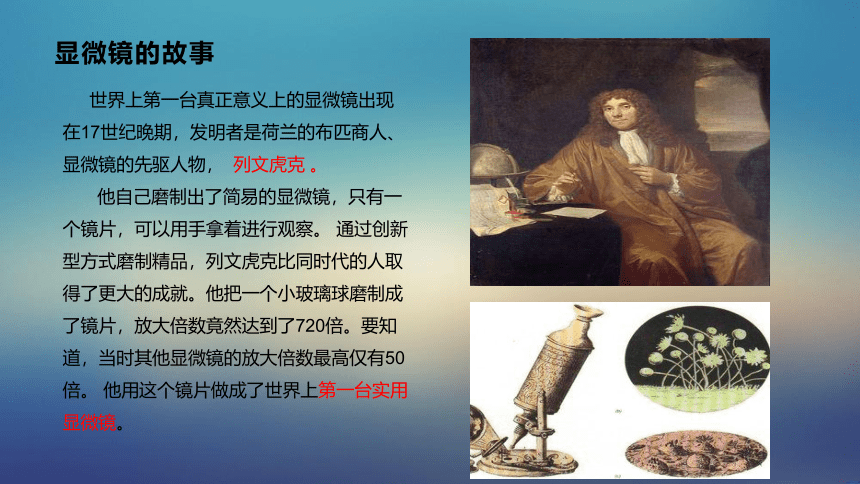 显微镜的故事

世界上第一台真正意义上的显微镜出现在17世纪晚期，发明者是荷兰的布匹商人、显微镜的先驱人物， 列文虎克 。

他自己磨制出了简易的显微镜，只有一个镜片，可以用手拿着进行观察。 通过创新型方式磨制精品，列文虎克比同时代的人取得了更大的成就。他把一个小玻璃球磨制成了镜片，放大倍数竟然达到了720倍。要知道，当时其他显微镜的放大倍数最高仅有50倍。 他用这个镜片做成了世界上第一台实用显微镜。